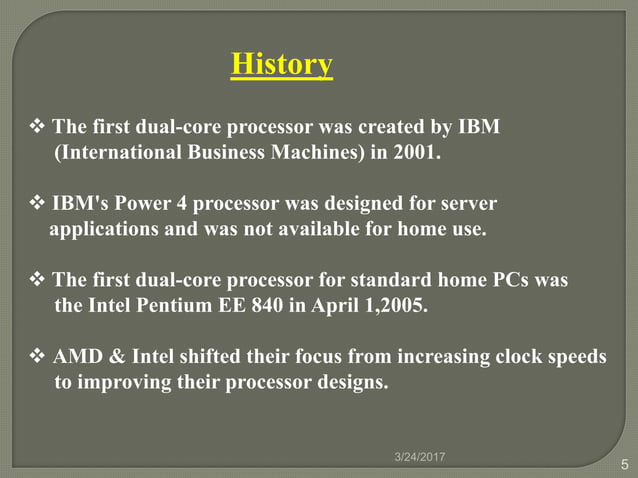 History

❖ The first dual-core processor was created by IBM (International Business Machines) in 2001.

❖ IBM's Power 4 processor was designed for server applications and was not available for home use.

❖ The first dual-core processor for standard home PCs was the Intel Pentium EE 840 in April 1,2005.

❖ AMD & Intel shifted their focus from increasing clock speeds to improving their processor designs.

3/24/2017

5